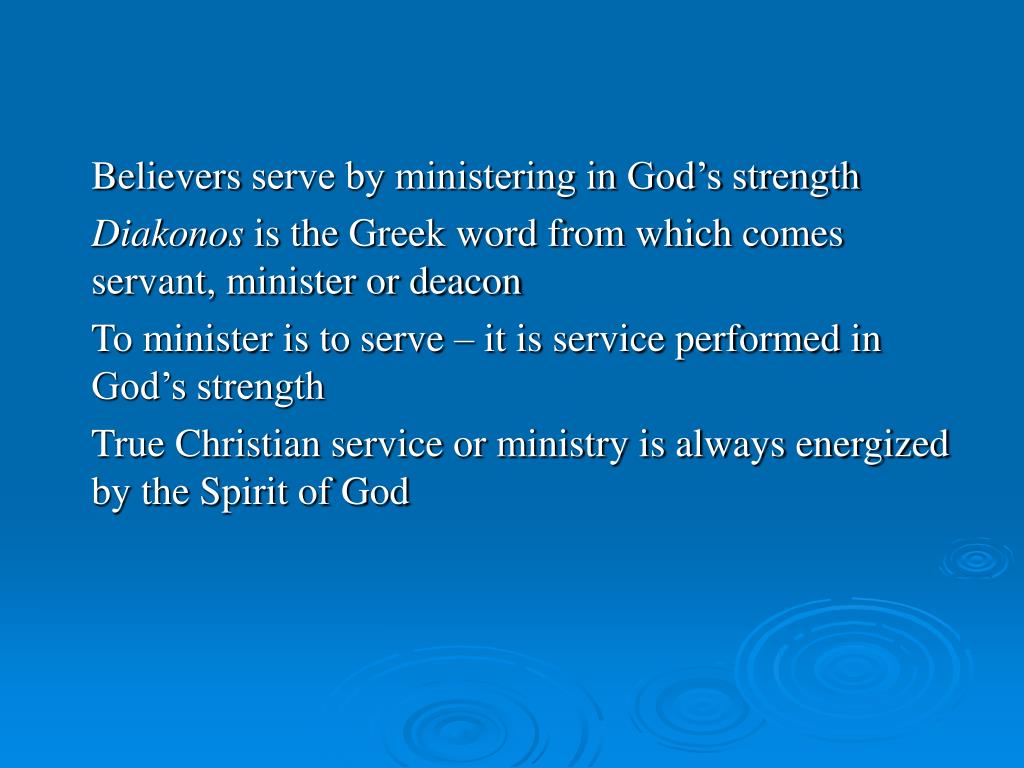 Believers serve by ministering in God’s strength

Diakonos is the Greek word from which comes servant, minister or deacon

To minister is to serve – it is service performed in God’s strength

True Christian service or ministry is always energized by the Spirit of God